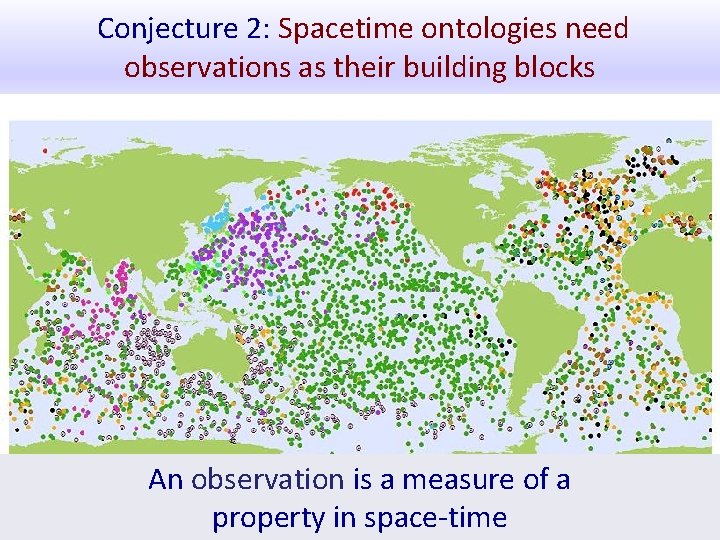 Conjecture 2: Spacetime ontologies need observations as their building blocks

An observation is a measure of a property in space-time